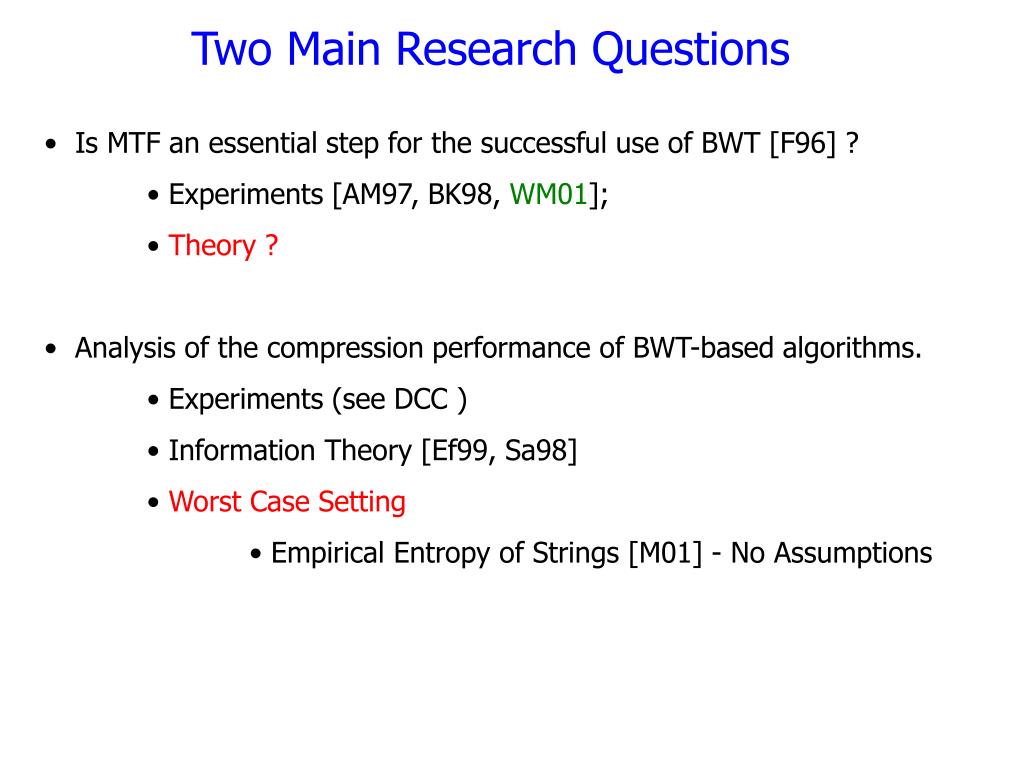 Two Main Research Questions

• Is MTF an essential step for the successful use of BWT [F96] ?

• Experiments [AM97, BK98, WM01];

• Theory ?

• Analysis of the compression performance of BWT-based algorithms.

• Experiments (see DCC )

• Information Theory [Ef99, Sa98]

• Worst Case Setting

• Empirical Entropy of Strings [M01] - No Assumptions